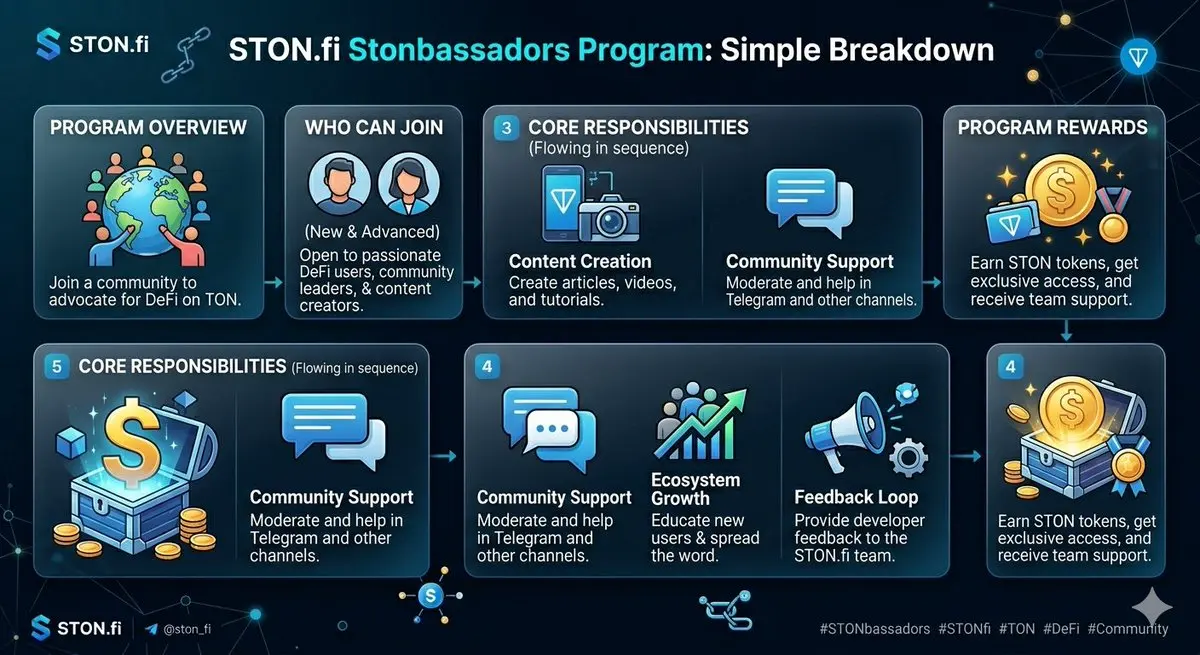 STON.fi

STON.fi Stonbassadors Program: Simple Breakdown

PROGRAM OVERVIEW

Join a community to advocate for DeFi on TON.

WHO CAN JOIN

(New & Advanced)
Open to passionate DeFi users, community leaders, & content creators.

3 CORE RESPONSIBILITIES
(Flowing in sequence)

Content Creation
Create articles, videos, and tutorials.

Community Support
Moderate and help in Telegram and other channels.

PROGRAM REWARDS

Earn STON tokens, get exclusive access, and receive team support.

5 CORE RESPONSIBILITIES (Flowing in sequence)

Community Support
Moderate and help in Telegram and other channels.

4

Community Support
Moderate and help in Telegram and other channels.

Ecosystem Growth
Educate new users & spread the word.

Feedback Loop
Provide developer feedback to the STON.fi team.

4

Earn STON tokens, get exclusive access, and receive team support.

STON.fi

@ston_fi

#STONbassadors #STONfi #TON #DeFi #Community